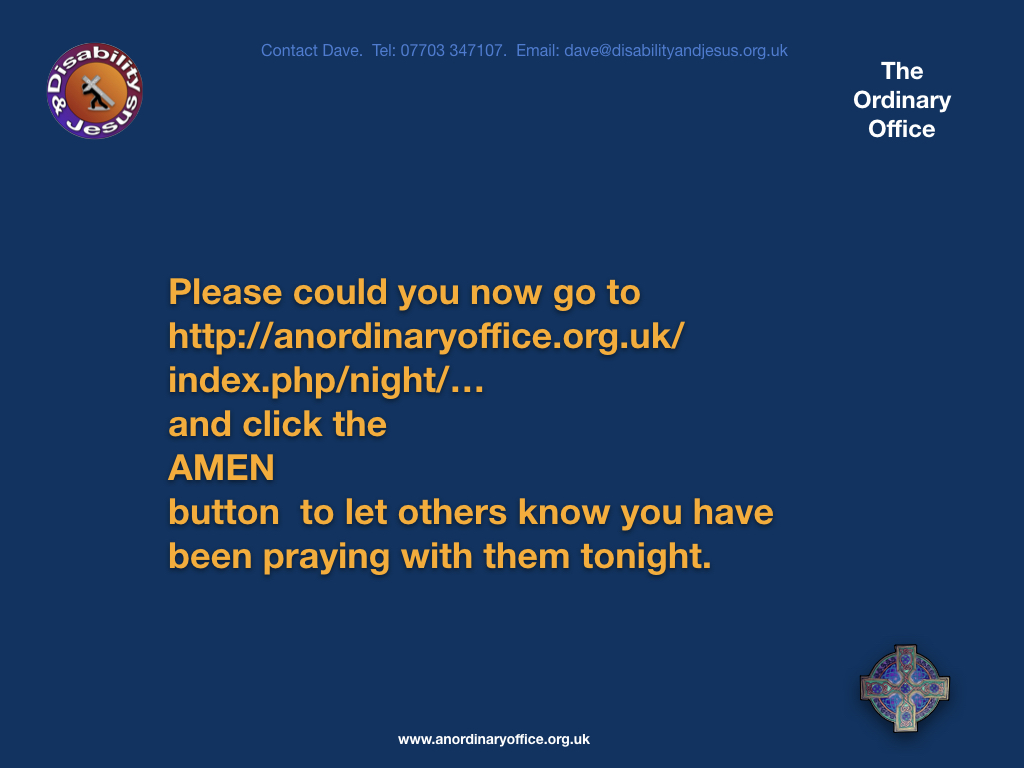 Disability & Jesus

Contact Dave. Tel: 07703 347107. Email: dave@disabilityandjesus.org.uk

The Ordinary Office

Please could you now go to http://anordinaryoffice.org.uk/index.php/night/…
and click the
AMEN
button to let others know you have been praying with them tonight.

www.anordinaryoffice.org.uk